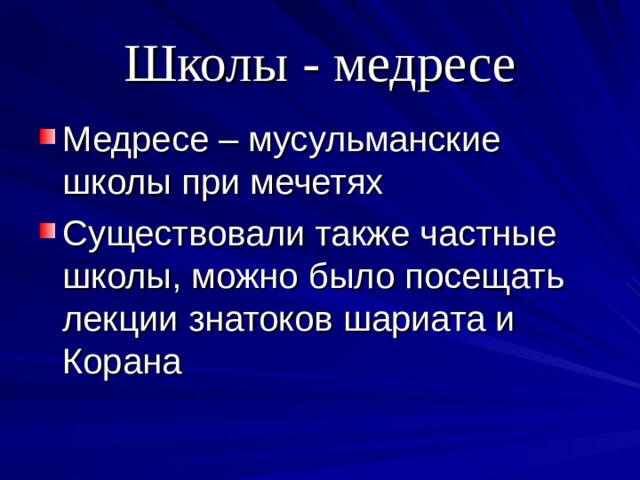 Школы - медресе

Медресе – мусульманские школы при мечетях

Существовали также частные школы, можно было посещать лекции знатоков шариата и Корана